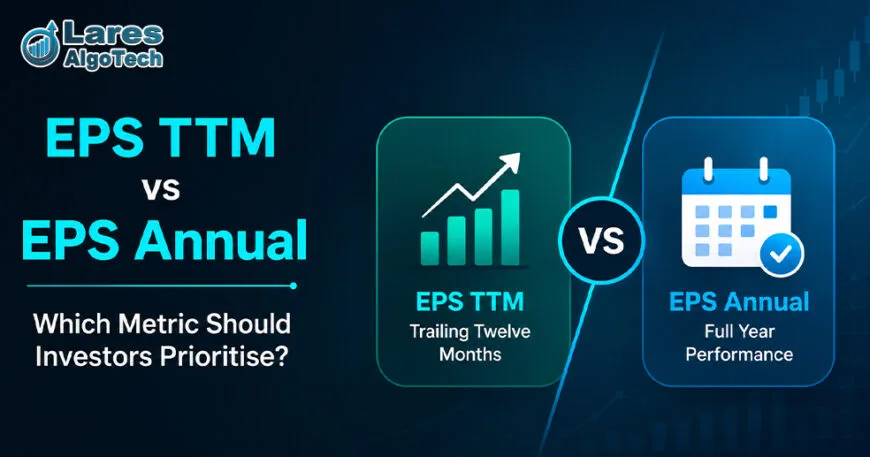 Lares AlgoTech

EPS TTM
vs
EPS Annual

Which Metric Should Investors Prioritise?

EPS TTM
Trailing Twelve Months

VS

EPS Annual
Full Year Performance